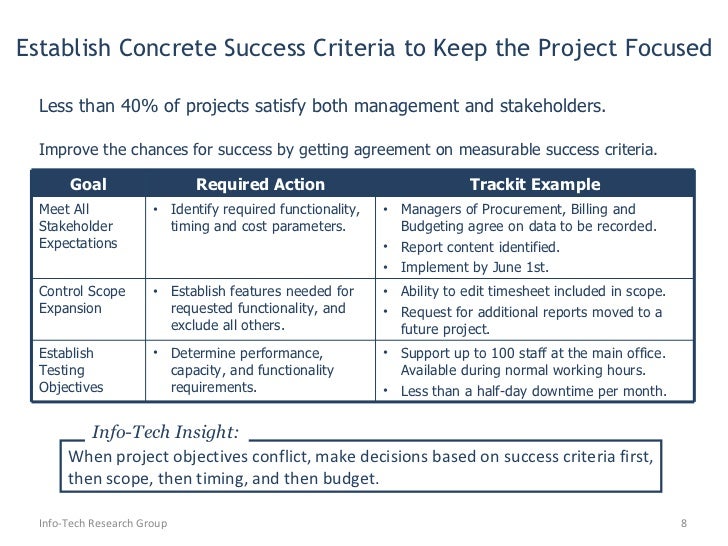 Establish Concrete Success Criteria to Keep the Project Focused

Less than 40% of projects satisfy both management and stakeholders.

Improve the chances for success by getting agreement on measurable success criteria.

| Goal | Required Action | Trackit Example |
|---|---|---|
| Meet All Stakeholder Expectations | • Identify required functionality, timing and cost parameters. | • Managers of Procurement, Billing and Budgeting agree on data to be recorded. • Report content identified. • Implement by June 1st. |
| Control Scope Expansion | • Establish features needed for requested functionality, and exclude all others. | • Ability to edit timesheet included in scope. • Request for additional reports moved to a future project. |
| Establish Testing Objectives | • Determine performance, capacity, and functionality requirements. | • Support up to 100 staff at the main office. Available during normal working hours. • Less than a half-day downtime per month. |

Info-Tech Insight:
When project objectives conflict, make decisions based on success criteria first, then scope, then timing, and then budget.

Info-Tech Research Group

8